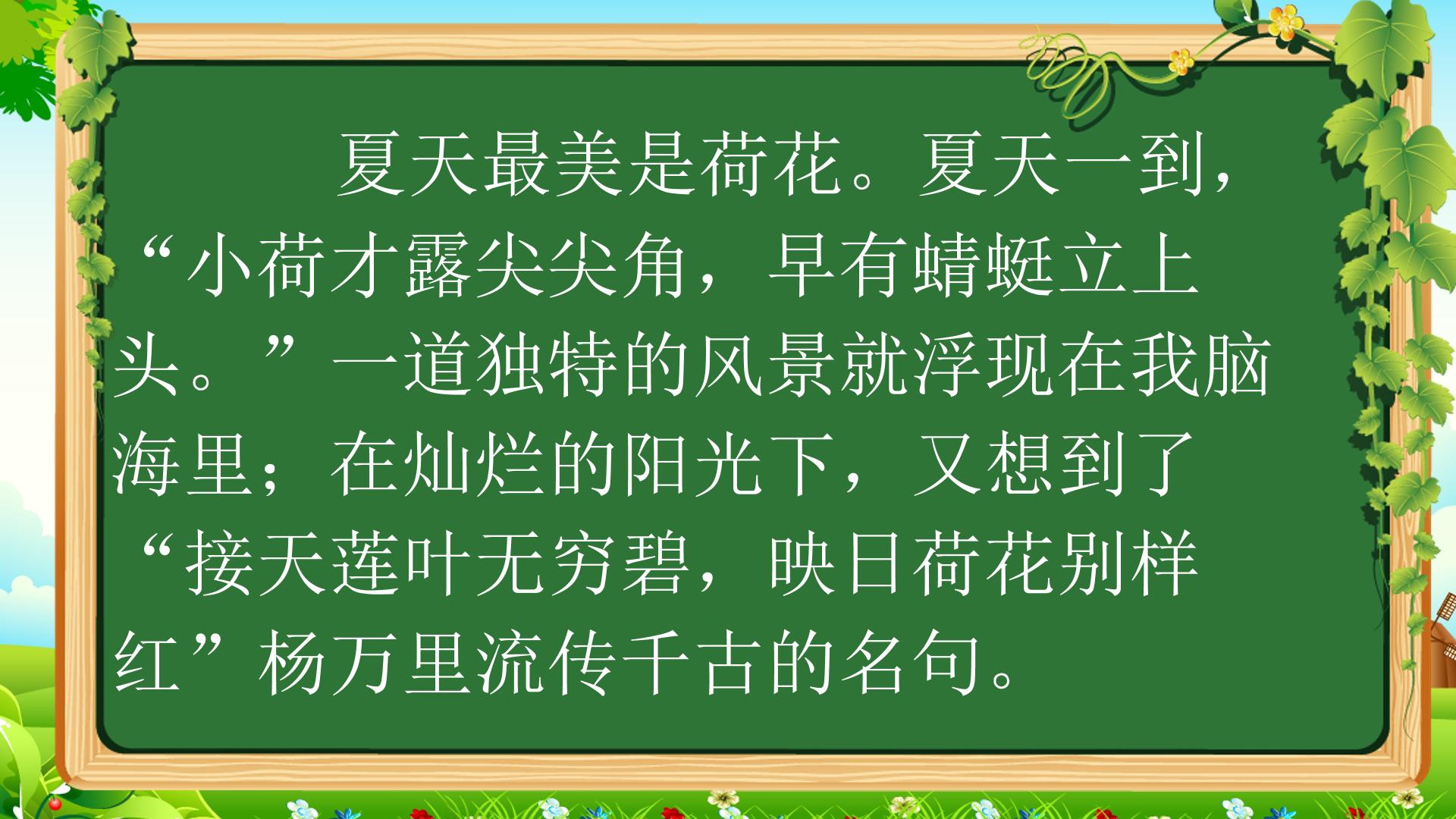 夏天最美是荷花。夏天一到，“小荷才露尖尖角，早有蜻蜓立上头。”一道独特的风景就浮现在我脑海里；在灿烂的阳光下，又想到了“接天莲叶无穷碧，映日荷花别样红”杨万里流传千古的名句。